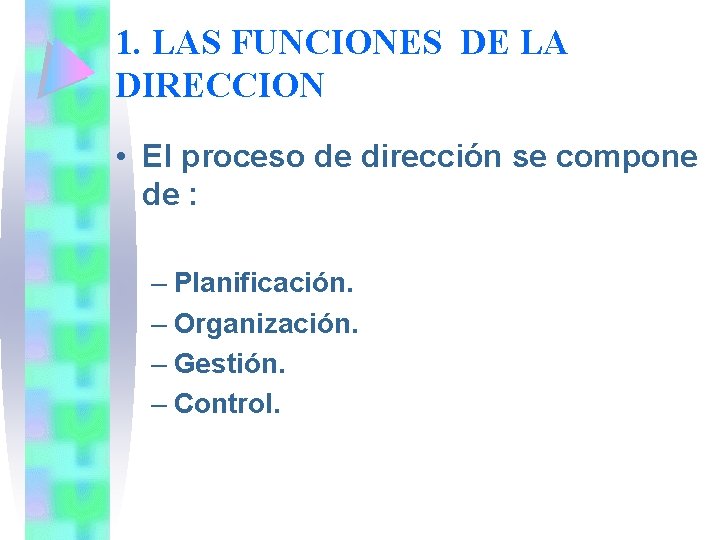 1. LAS FUNCIONES DE LA DIRECCION

• El proceso de dirección se compone de :

– Planificación.
– Organización.
– Gestión.
– Control.